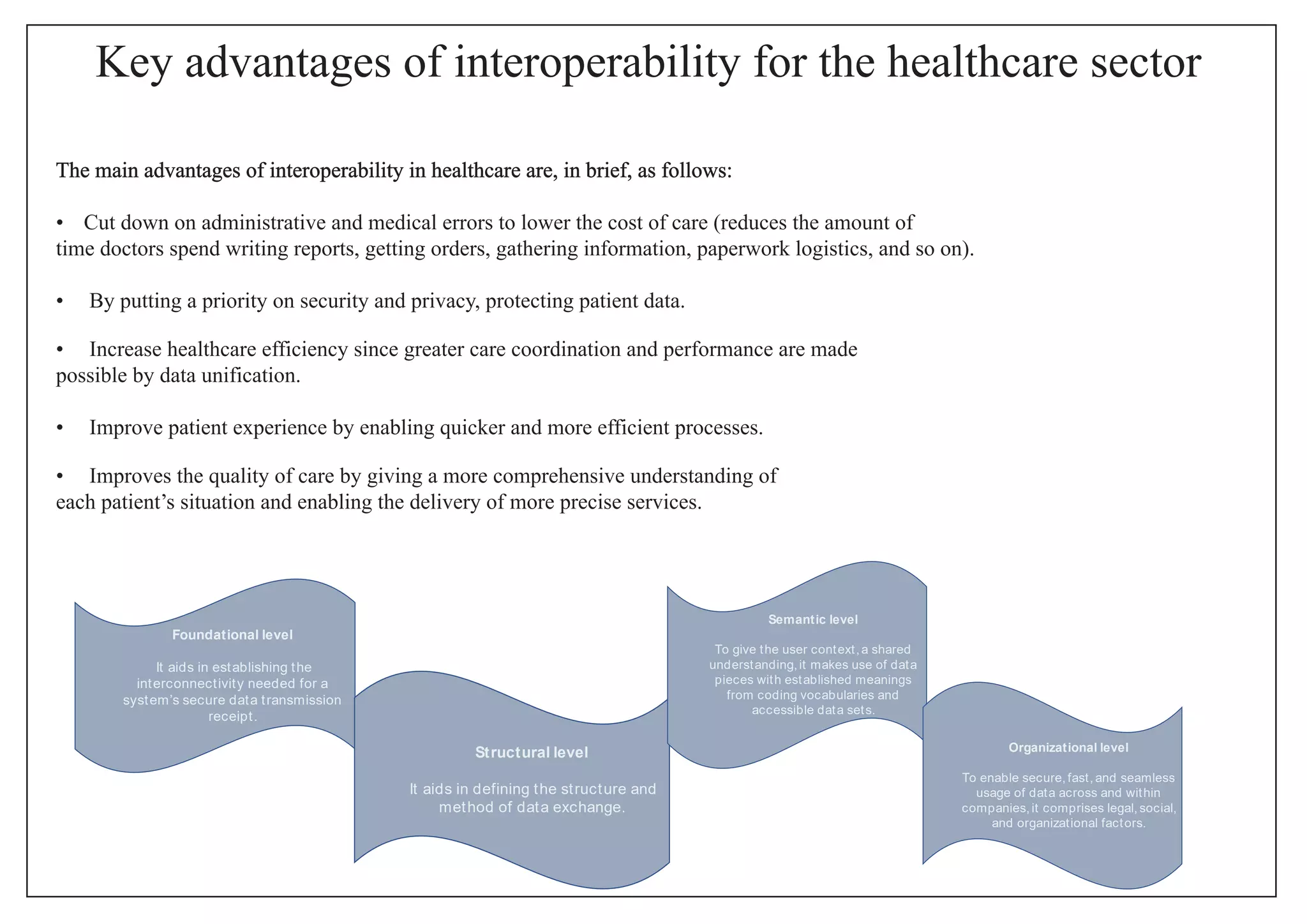 Key advantages of interoperability for the healthcare sector

The main advantages of interoperability in healthcare are, in brief, as follows:

• Cut down on administrative and medical errors to lower the cost of care (reduces the amount of time doctors spend writing reports, getting orders, gathering information, paperwork logistics, and so on).

• By putting a priority on security and privacy, protecting patient data.

• Increase healthcare efficiency since greater care coordination and performance are made possible by data unification.

• Improve patient experience by enabling quicker and more efficient processes.

• Improves the quality of care by giving a more comprehensive understanding of each patient's situation and enabling the delivery of more precise services.

Foundational level

It aids in establishing the interconnectivity needed for a system's secure data transmission receipt.

Structural level

It aids in defining the structure and method of data exchange.

Semantic level

To give the user context, a shared understanding, it makes use of data pieces with established meanings from coding vocabularies and accessible data sets.

Organizational level

To enable secure, fast, and seamless usage of data across and within companies, it comprises legal, social, and organizational factors.